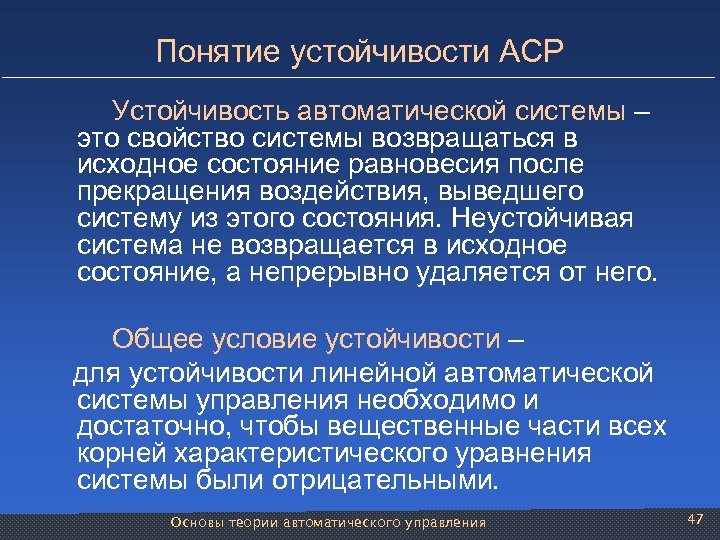 Понятие устойчивости АСР

Устойчивость автоматической системы – это свойство системы возвращаться в исходное состояние равновесия после прекращения воздействия, выведшего систему из этого состояния. Неустойчивая система не возвращается в исходное состояние, а непрерывно удаляется от него.

Общее условие устойчивости –

для устойчивости линейной автоматической системы управления необходимо и достаточно, чтобы вещественные части всех корней характеристического уравнения системы были отрицательными.

Основы теории автоматического управления

47